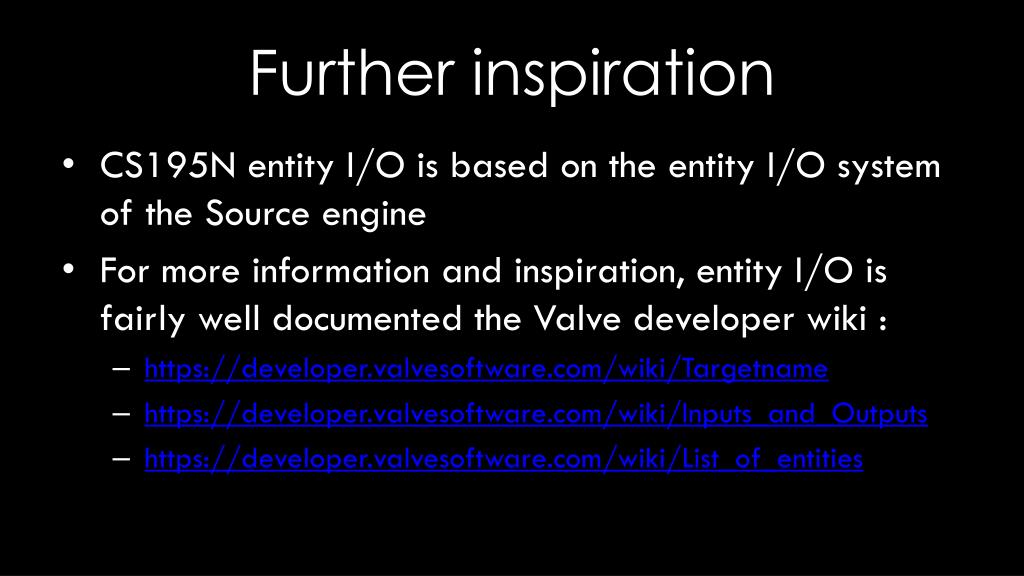 Further inspiration

• CS195N entity I/O is based on the entity I/O system of the Source engine

• For more information and inspiration, entity I/O is fairly well documented the Valve developer wiki :

– https://developer.valvesoftware.com/wiki/Targetname

– https://developer.valvesoftware.com/wiki/Inputs_and_Outputs

– https://developer.valvesoftware.com/wiki/List_of_entities